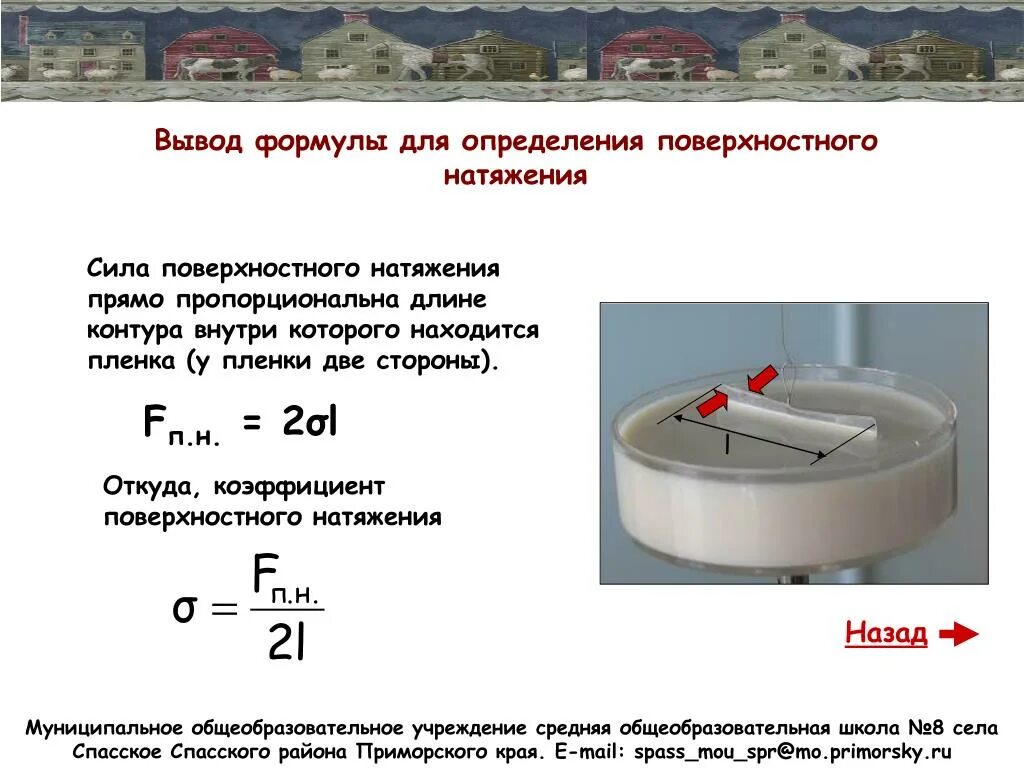 Вывод формулы для определения поверхностного натяжения

Сила поверхностного натяжения прямо пропорциональна длине контура внутри которого находится пленка (у пленки две стороны).

$F_{п.н.} = 2\sigma l$

Откуда, коэффициент поверхностного натяжения

$\sigma = \frac{F_{п.н.}}{2l}$

l

Назад

Муниципальное общеобразовательное учреждение средняя общеобразовательная школа №8 села Спасское Спасского района Приморского края. E-mail: spass_mou_spr@mo.primorsky.ru